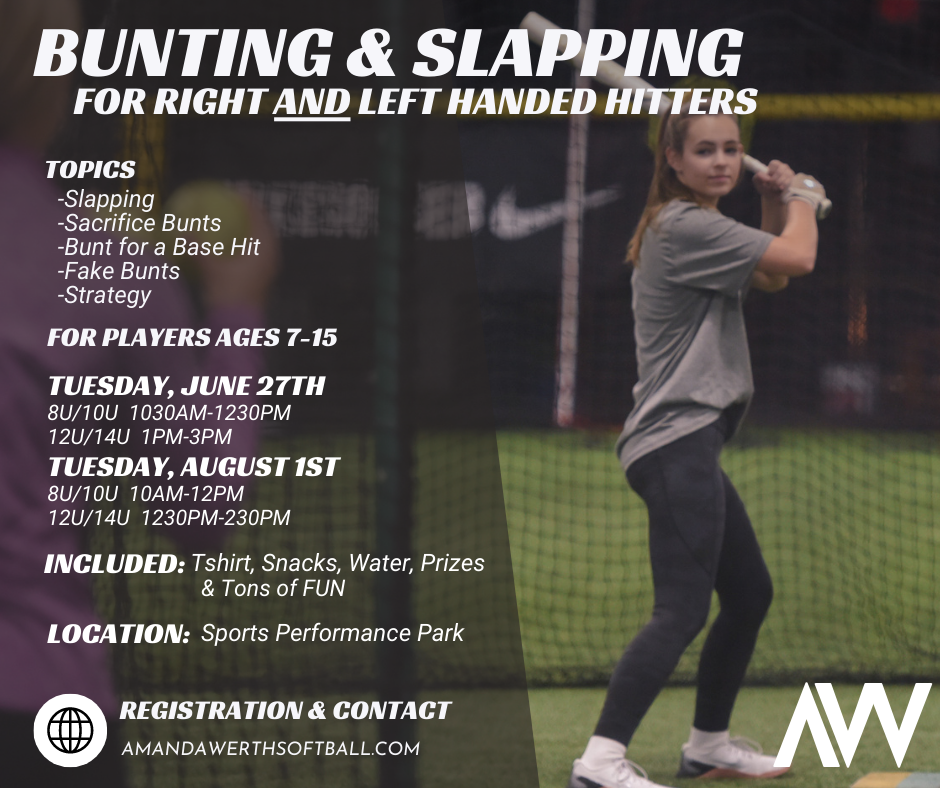 BUNTING & SLAPPING
FOR RIGHT AND LEFT HANDED HITTERS

TOPICS
-Slapping
-Sacrifice Bunts
-Bunt for a Base Hit
-Fake Bunts
-Strategy

FOR PLAYERS AGES 7-15

TUESDAY, JUNE 27TH
8U/10U 1030AM-1230PM
12U/14U 1PM-3PM

TUESDAY, AUGUST 1ST
8U/10U 10AM-12PM
12U/14U 1230PM-230PM

INCLUDED: Tshirt, Snacks, Water, Prizes & Tons of FUN

LOCATION: Sports Performance Park

REGISTRATION & CONTACT
AMANDAWERTHSOFTBALL.COM

AW